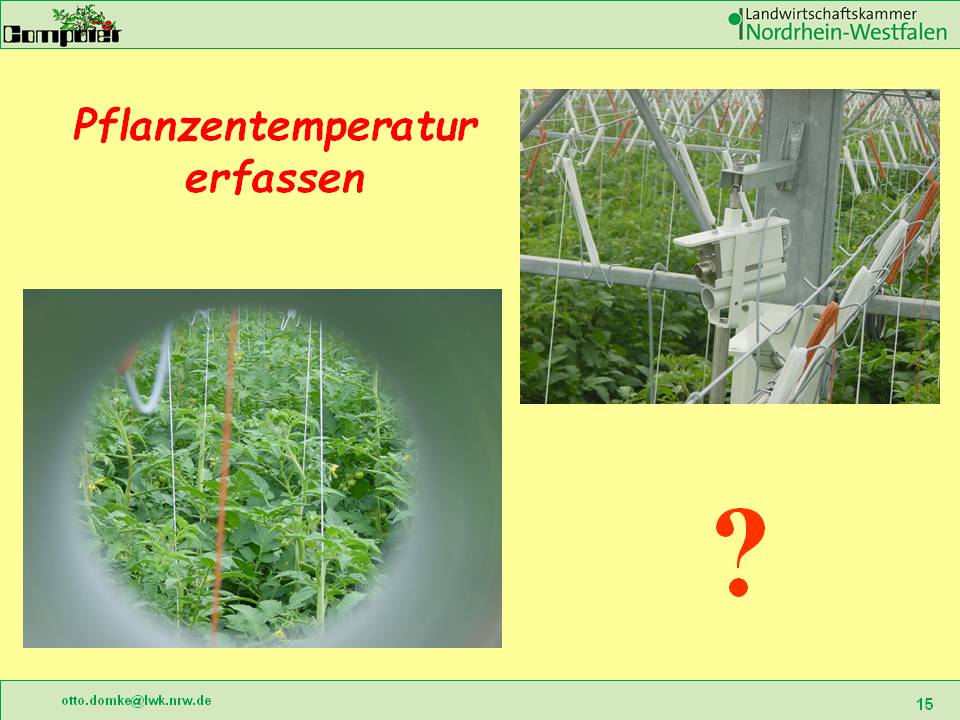 Compbier

Landwirtschaftskammer
Nordrhein-Westfalen

Pflanzentemperatur erfassen

?

otto.domke@lwk.nrw.de

15